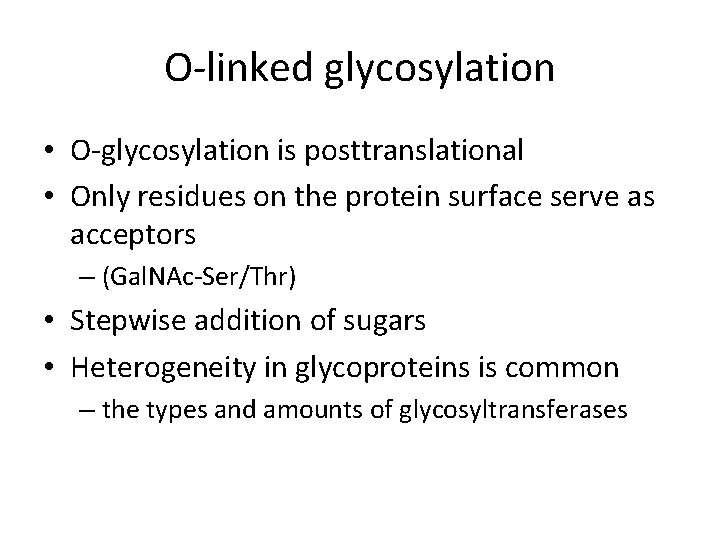 O-linked glycosylation

• O-glycosylation is posttranslational
• Only residues on the protein surface serve as acceptors
– (GalNAc-Ser/Thr)
• Stepwise addition of sugars
• Heterogeneity in glycoproteins is common
– the types and amounts of glycosyltransferases